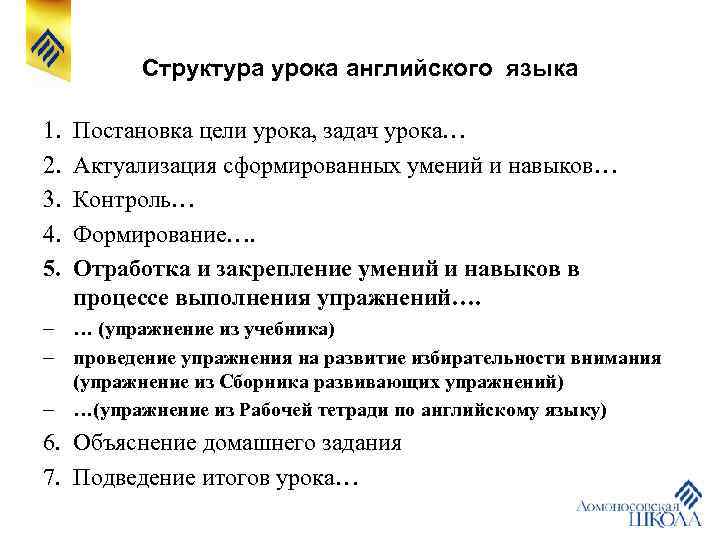 Структура урока английского языка

1. Постановка цели урока, задач урока…
2. Актуализация сформированных умений и навыков…
3. Контроль…
4. Формирование….
5. Отработка и закрепление умений и навыков в процессе выполнения упражнений….
– … (упражнение из учебника)
– проведение упражнения на развитие избирательности внимания (упражнение из Сборника развивающих упражнений)
– …(упражнение из Рабочей тетради по английскому языку)
6. Объяснение домашнего задания
7. Подведение итогов урока…

Ломоносовская ШКОЛА